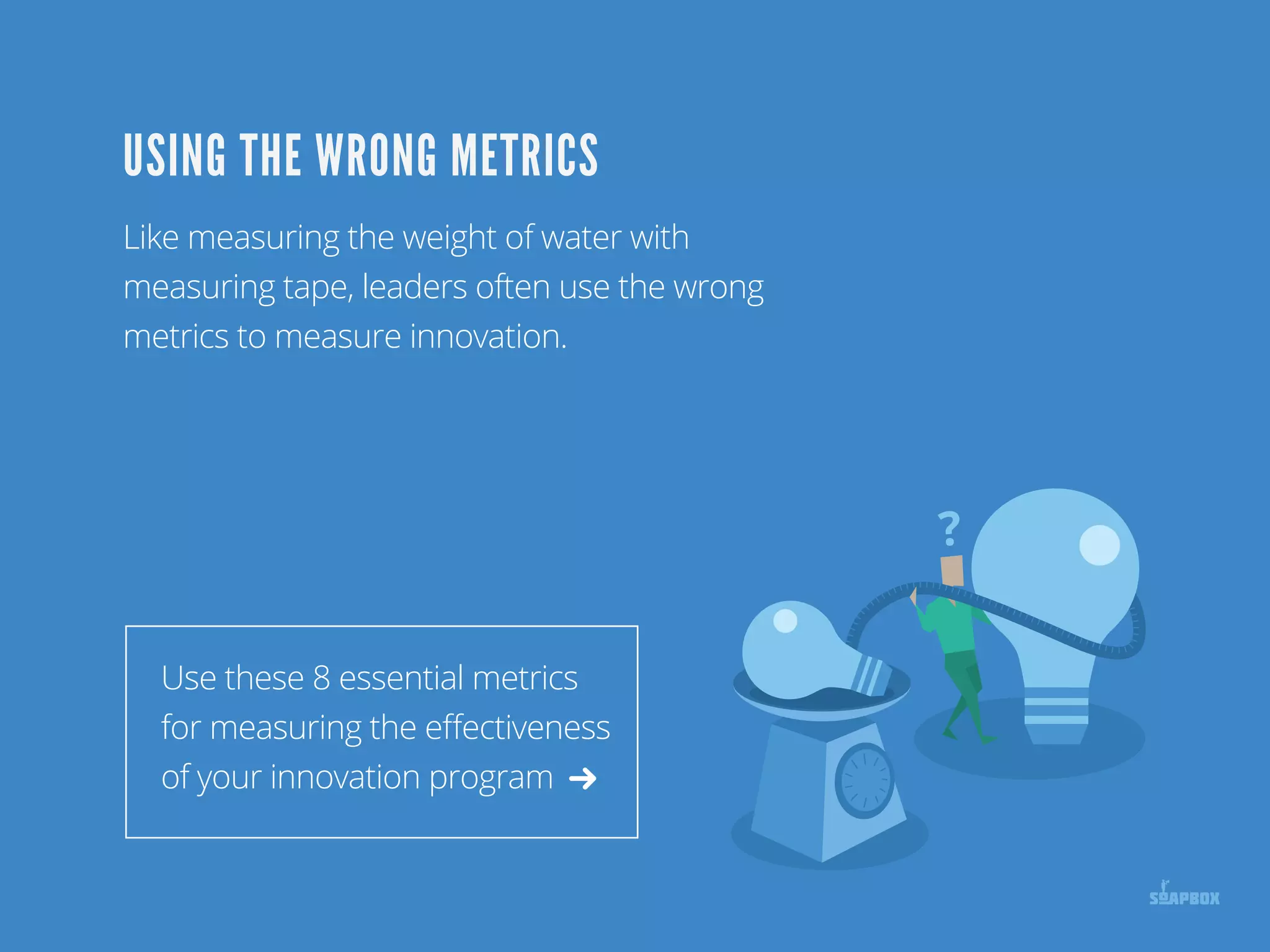 USING THE WRONG METRICS

Like measuring the weight of water with measuring tape, leaders often use the wrong metrics to measure innovation.

Use these 8 essential metrics for measuring the effectiveness of your innovation program →

?

SOAPBOX